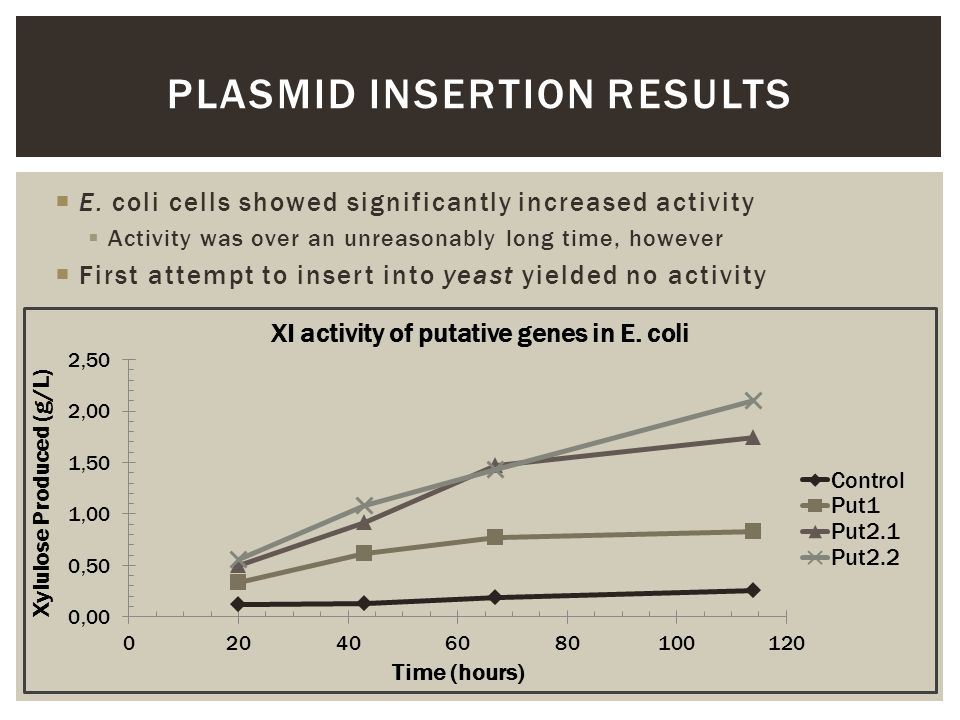 PLASMID INSERTION RESULTS

E. coli cells showed significantly increased activity

Activity was over an unreasonably long time, however

First attempt to insert into yeast yielded no activity

XI activity of putative genes in E. coli

Xylulose Produced (g/L)

2,50
2,00
1,50
1,00
0,50
0,00

0 20 40 60 80 100 120

Time (hours)

Control
Put1
Put2.1
Put2.2